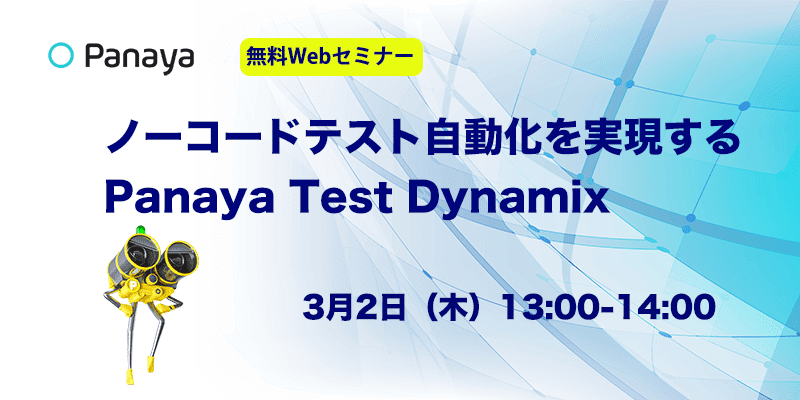 Panaya

無料Webセミナー

ノーコードテスト自動化を実現する
Panaya Test Dynamix

3月2日（木）13:00-14:00